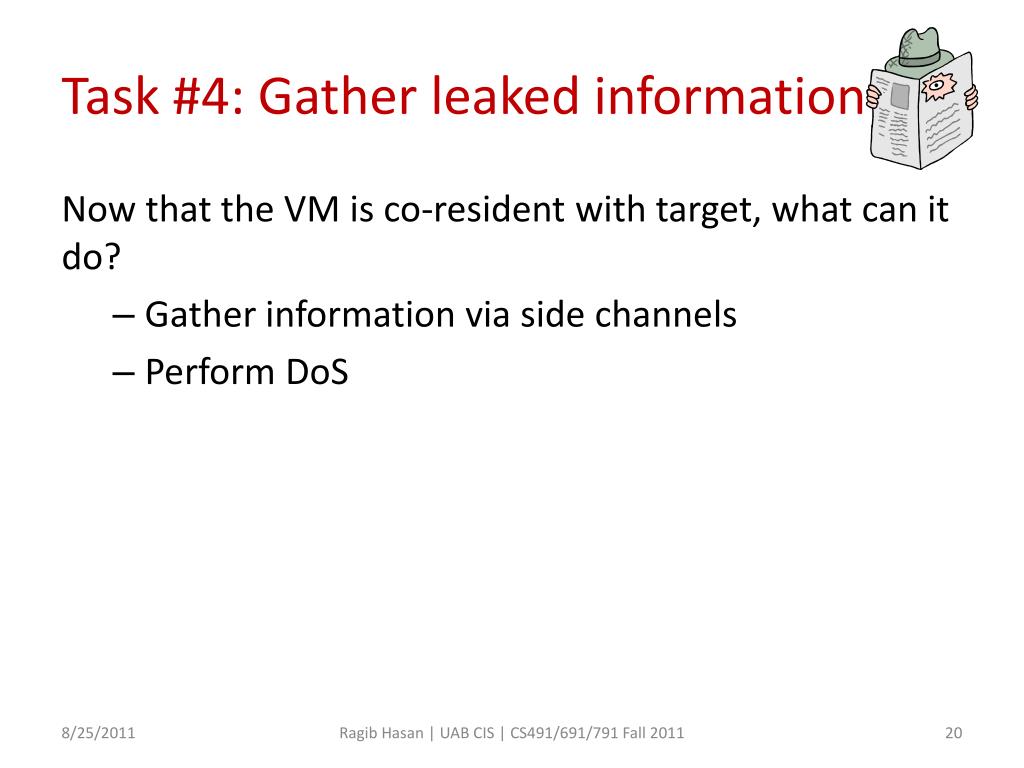 Task #4: Gather leaked information

Now that the VM is co-resident with target, what can it do?

– Gather information via side channels

– Perform DoS

8/25/2011

Ragib Hasan | UAB CIS | CS491/691/791 Fall 2011

20